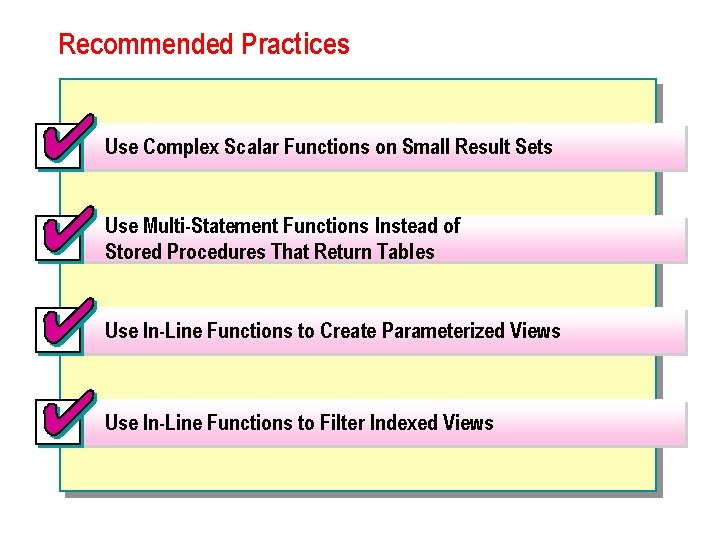 Recommended Practices

Use Complex Scalar Functions on Small Result Sets

Use Multi-Statement Functions Instead of Stored Procedures That Return Tables

Use In-Line Functions to Create Parameterized Views

Use In-Line Functions to Filter Indexed Views